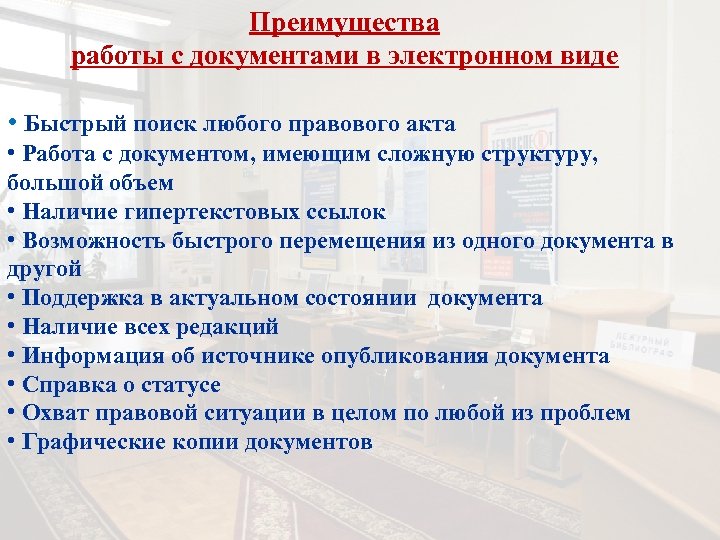 Преимущества
работы с документами в электронном виде

• Быстрый поиск любого правового акта
• Работа с документом, имеющим сложную структуру, большой объем
• Наличие гипертекстовых ссылок
• Возможность быстрого перемещения из одного документа в другой
• Поддержка в актуальном состоянии документа
• Наличие всех редакций
• Информация об источнике опубликования документа
• Справка о статусе
• Охват правовой ситуации в целом по любой из проблем
• Графические копии документов

ДЕЖУРНЫЙ БИБЛИОГРАФ